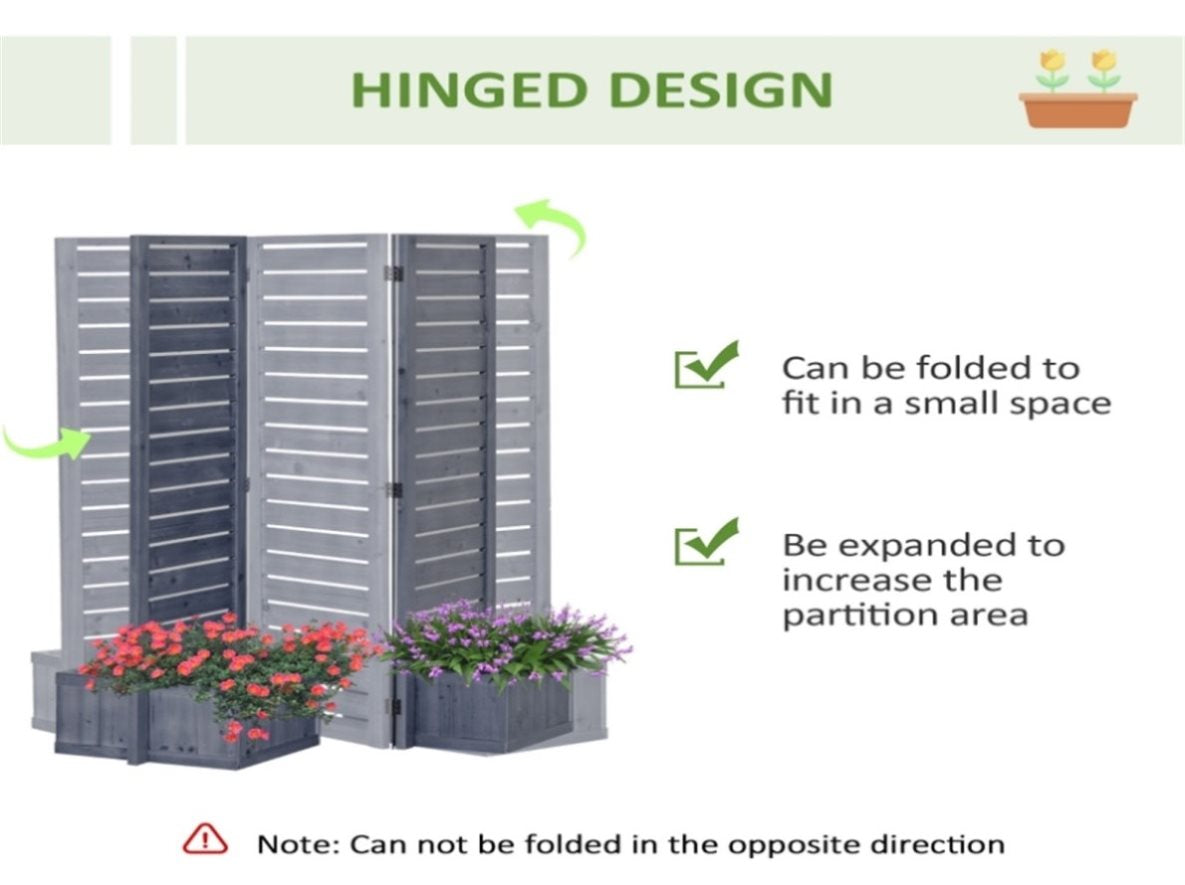 HINGED DESIGN

☑ Can be folded to fit in a small space

☑ Be expanded to increase the partition area

Note: Can not be folded in the opposite direction